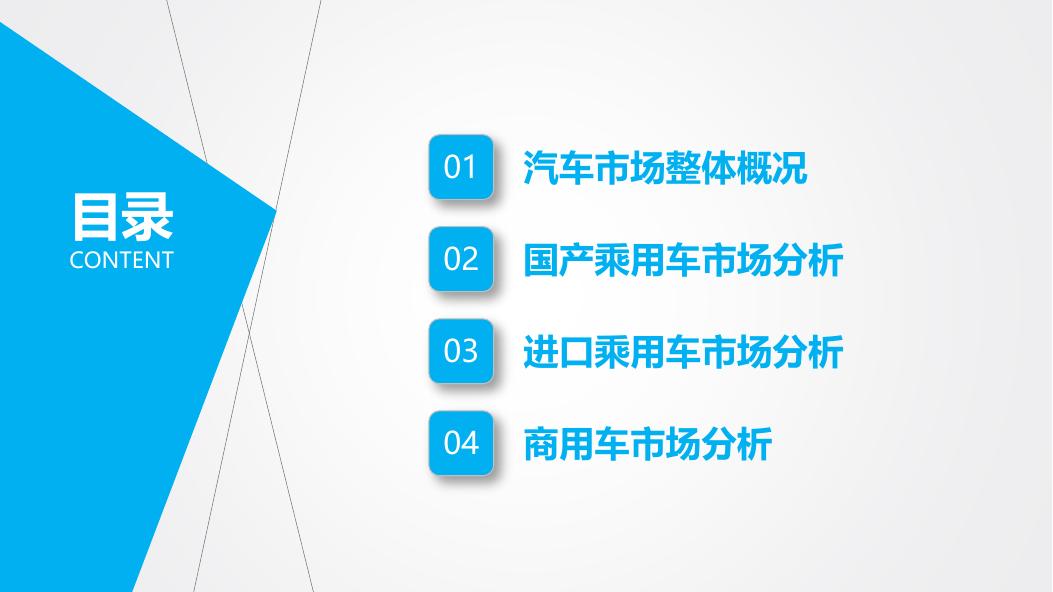 目录
CONTENT

01 汽车市场整体概况

02 国产乘用车市场分析

03 进口乘用车市场分析

04 商用车市场分析